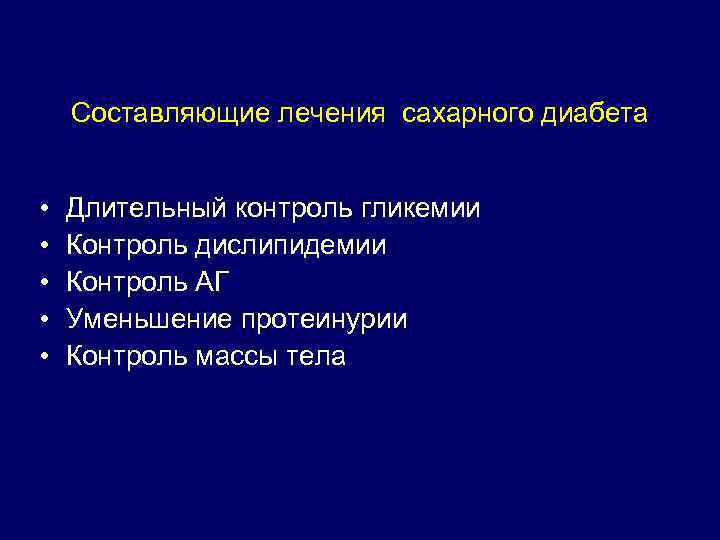 Составляющие лечения сахарного диабета

• Длительный контроль гликемии
• Контроль дислипидемии
• Контроль АГ
• Уменьшение протеинурии
• Контроль массы тела